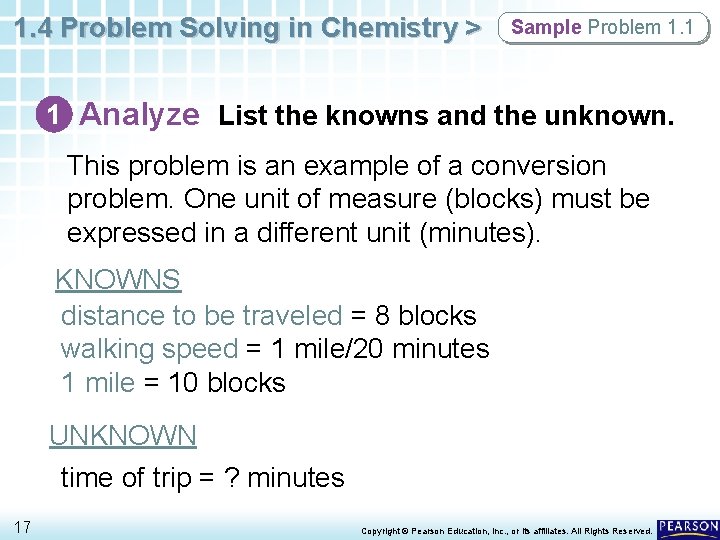 1.4 Problem Solving in Chemistry > Sample Problem 1.1

1 Analyze List the knowns and the unknown.

This problem is an example of a conversion problem. One unit of measure (blocks) must be expressed in a different unit (minutes).

KNOWNS

distance to be traveled = 8 blocks
walking speed = 1 mile/20 minutes
1 mile = 10 blocks

UNKNOWN

time of trip = ? minutes

17

Copyright © Pearson Education, Inc., or its affiliates. All Rights Reserved.

PEARSON